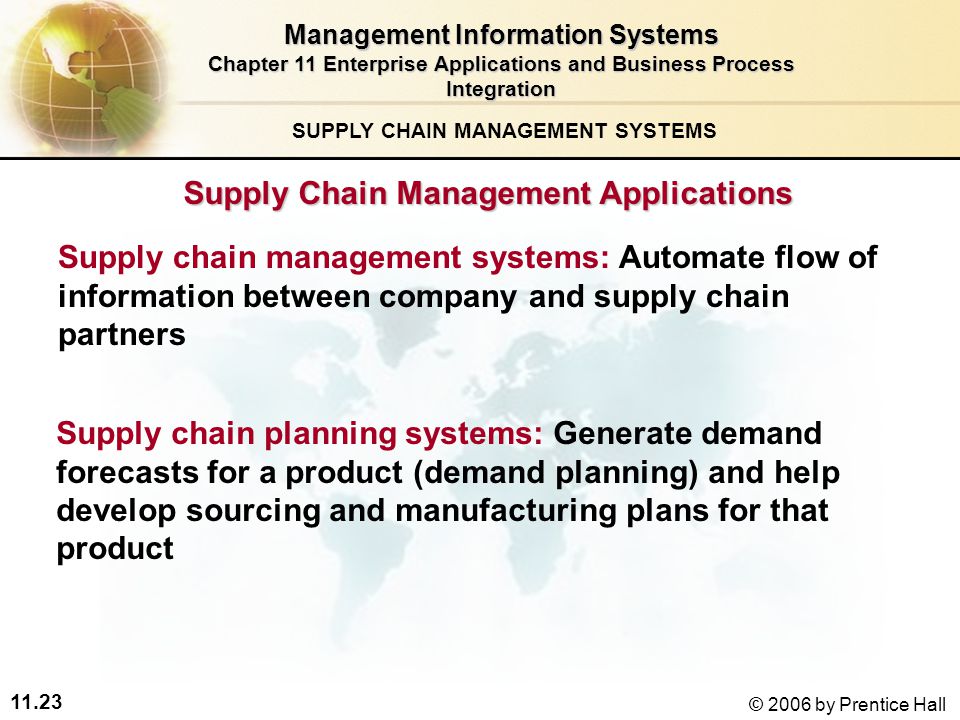 Management Information Systems
Chapter 11 Enterprise Applications and Business Process Integration

SUPPLY CHAIN MANAGEMENT SYSTEMS

Supply Chain Management Applications

Supply chain management systems: Automate flow of information between company and supply chain partners

Supply chain planning systems: Generate demand forecasts for a product (demand planning) and help develop sourcing and manufacturing plans for that product

11.23

© 2006 by Prentice Hall